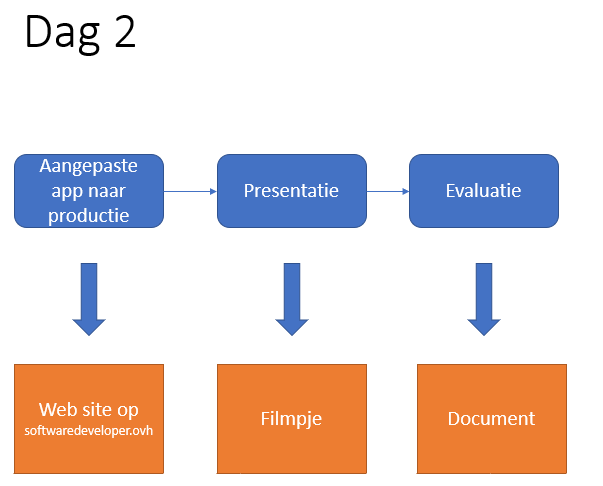 Dag 2

Aangepaste app naar productie

Presentatie

Evaluatie

Web site op softwaredeveloper.ovh

Filmpje

Document